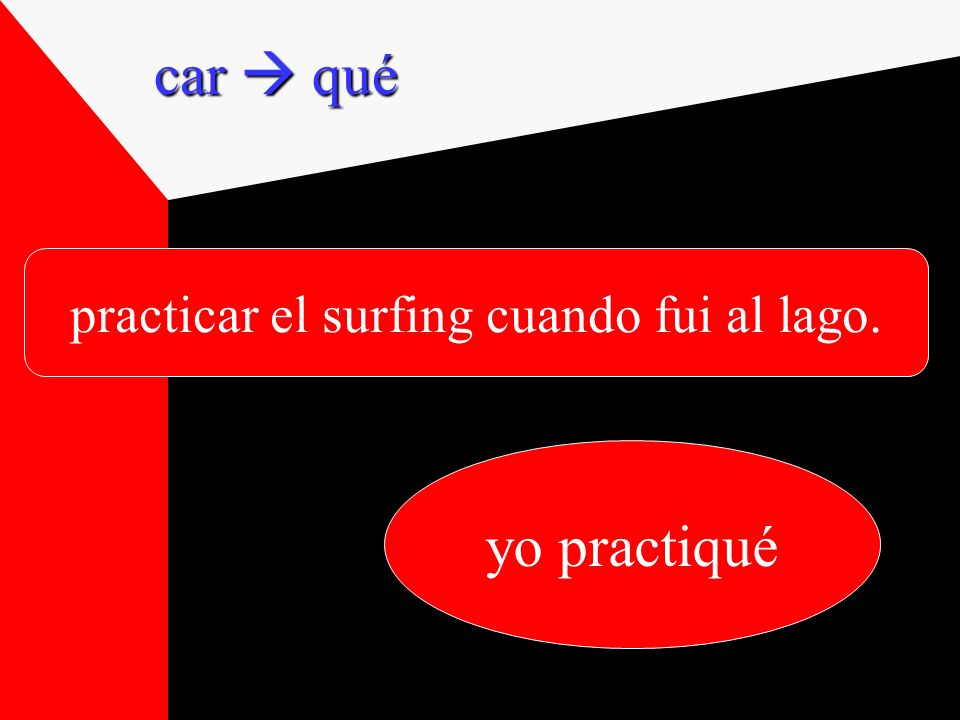 car → qué

practicar el surfing cuando fui al lago.

yo practiqué